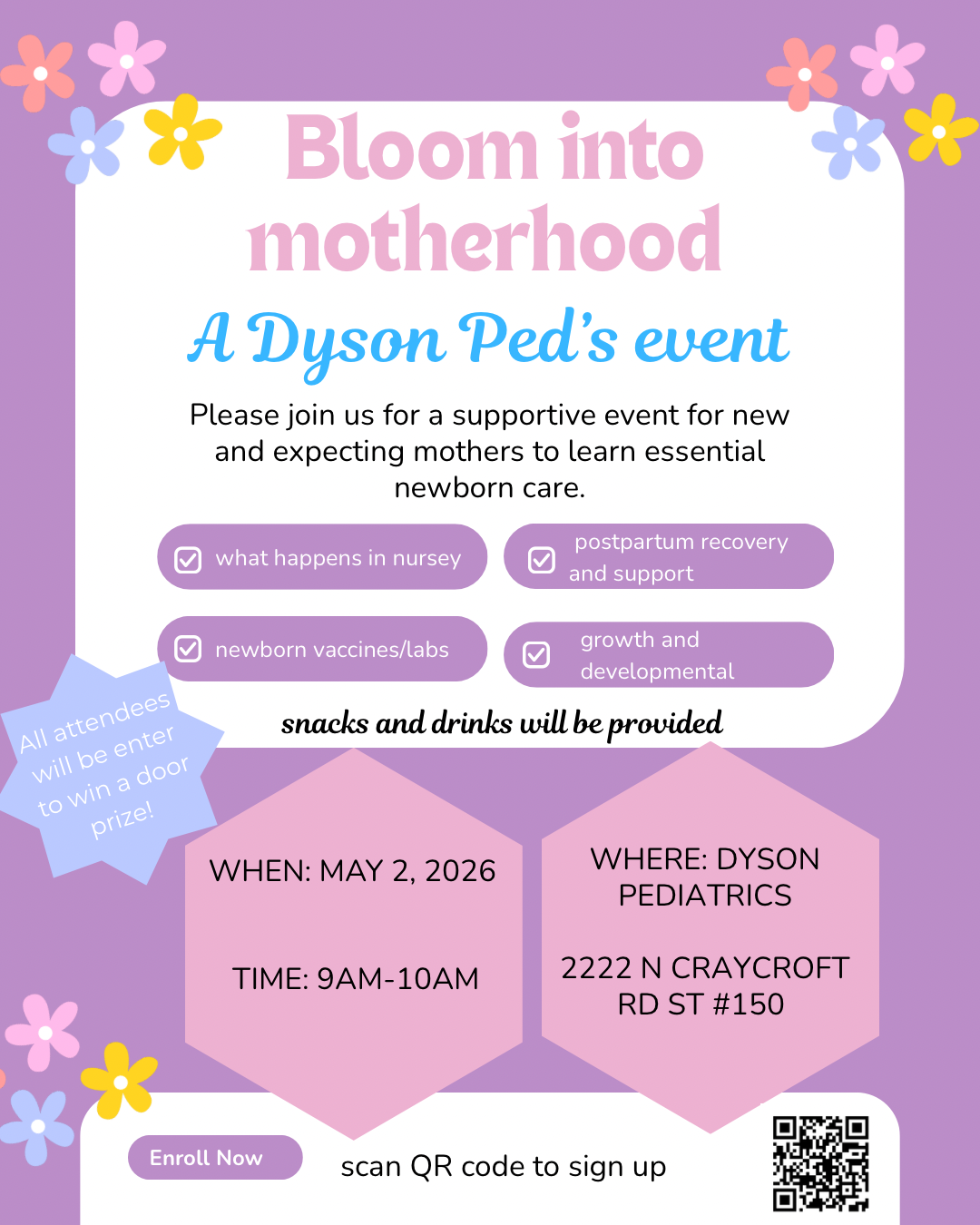 Bloom into motherhood

A Dyson Ped's event

Please join us for a supportive event for new and expecting mothers to learn essential newborn care.

what happens in nursey

postpartum recovery and support

newborn vaccines/labs

growth and developmental

All attendees will be enter to win a door prize!

snacks and drinks will be provided

WHEN: MAY 2, 2026

TIME: 9AM-10AM

WHERE: DYSON PEDIATRICS

2222 N CRAYCROFT RD ST #150

Enroll Now

scan QR code to sign up